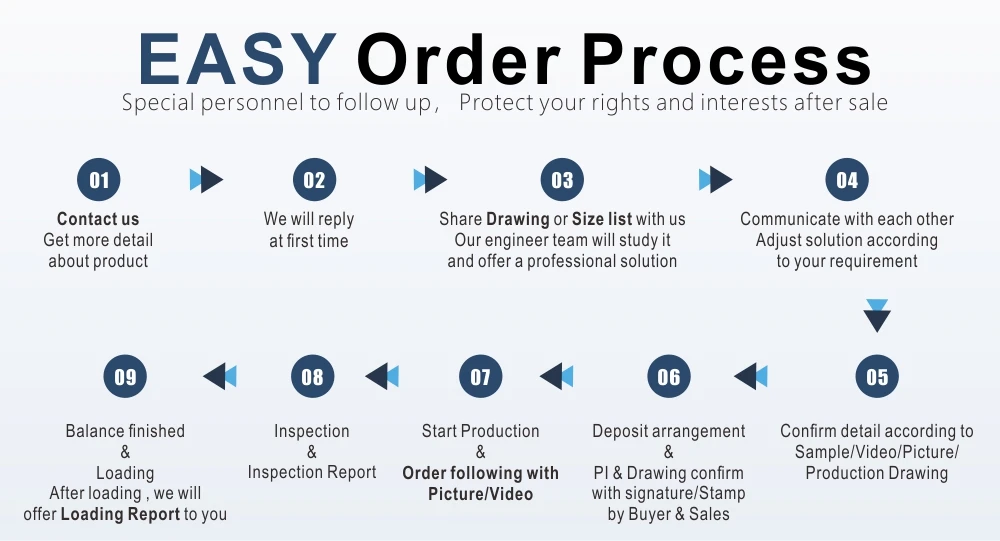 EASY Order Process
Special personnel to follow up， Protect your rights and interests after sale

01
Contact us
Get more detail about product

02
We will reply at first time

03
Share Drawing or Size list with us
Our engineer team will study it and offer a professional solution

04
Communicate with each other
Adjust solution according to your requirement

05
Confirm detail according to Sample/Video/Picture/ Production Drawing

06
Deposit arrangement
&
PI & Drawing confirm with signature/Stamp by Buyer & Sales

07
Start Production
&
Order following with Picture/Video

08
Inspection
&
Inspection Report

09
Balance finished
&
Loading
After loading , we will offer Loading Report to you